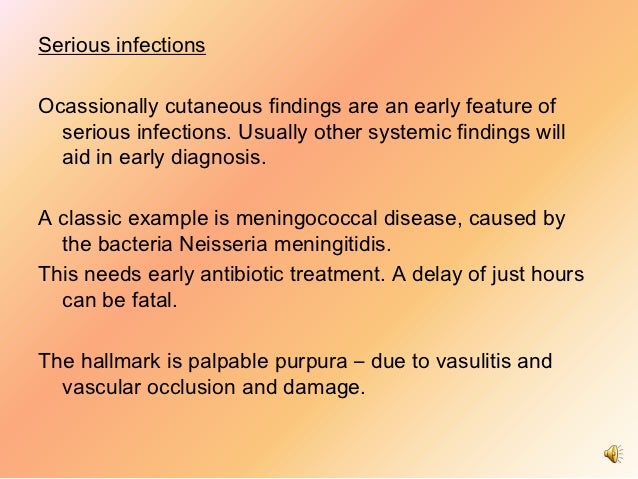 Serious infections

Ocassionally cutaneous findings are an early feature of serious infections. Usually other systemic findings will aid in early diagnosis.

A classic example is meningococcal disease, caused by the bacteria Neisseria meningitidis.
This needs early antibiotic treatment. A delay of just hours can be fatal.

The hallmark is palpable purpura – due to vasulitis and vascular occlusion and damage.